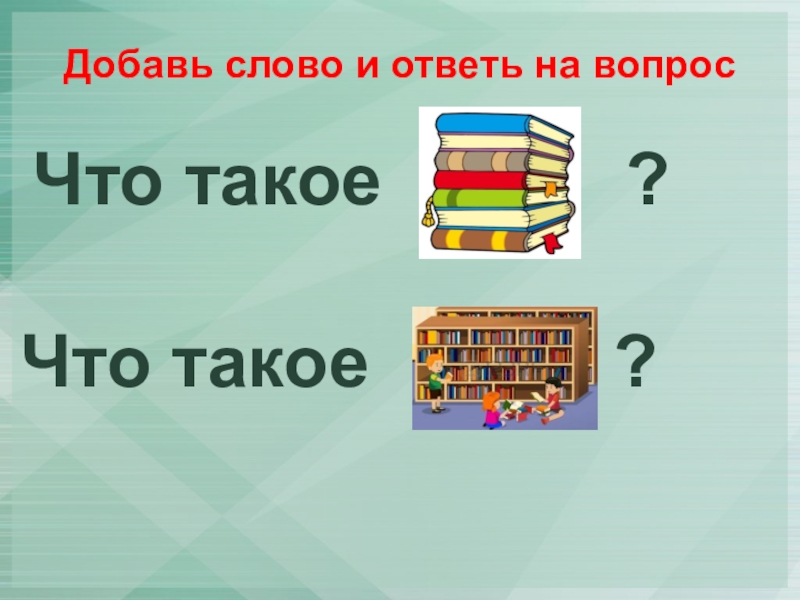 Добавь слово и ответь на вопрос

Что такое ?

Что такое ?